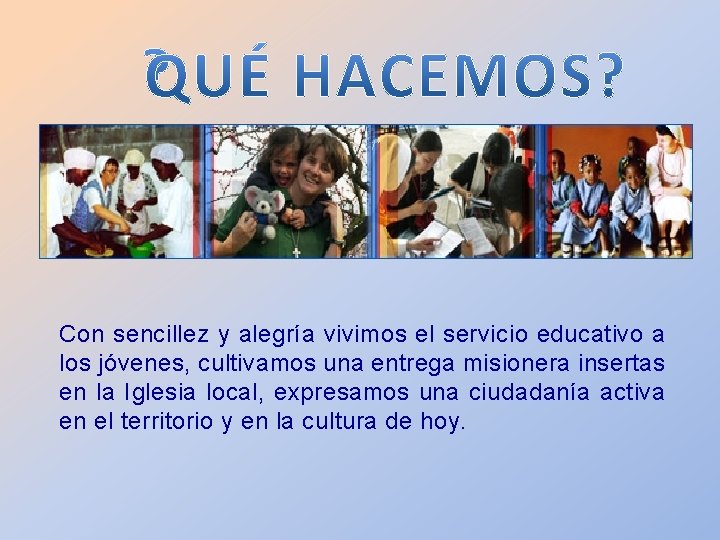 ¿QUÉ HACEMOS?

Con sencillez y alegría vivimos el servicio educativo a los jóvenes, cultivamos una entrega misionera insertas en la Iglesia local, expresamos una ciudadanía activa en el territorio y en la cultura de hoy.